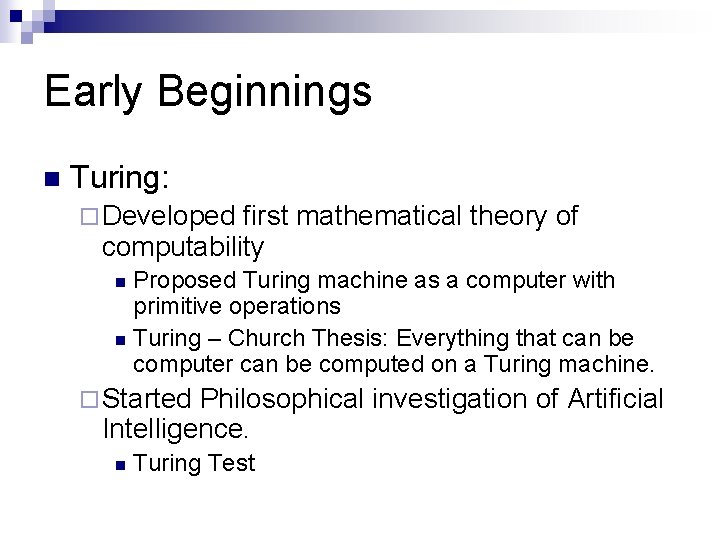 Early Beginnings

Turing:

Developed first mathematical theory of computability

Proposed Turing machine as a computer with primitive operations

Turing – Church Thesis: Everything that can be computer can be computed on a Turing machine.

Started Philosophical investigation of Artificial Intelligence.

Turing Test